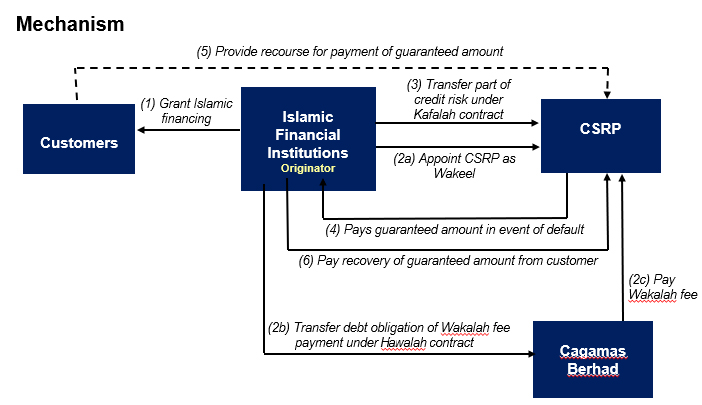 Mechanism

(5) Provide recourse for payment of guaranteed amount

Customers

(1) Grant Islamic financing

Islamic Financial Institutions
Originator

(3) Transfer part of credit risk under Kafalah contract

(2a) Appoint CSRP as Wakeel

CSRP

(4) Pays guaranteed amount in event of default

(6) Pay recovery of guaranteed amount from customer

(2c) Pay Wakalah fee

(2b) Transfer debt obligation of Wakalah fee payment under Hawalah contract

Cagamas Berhad